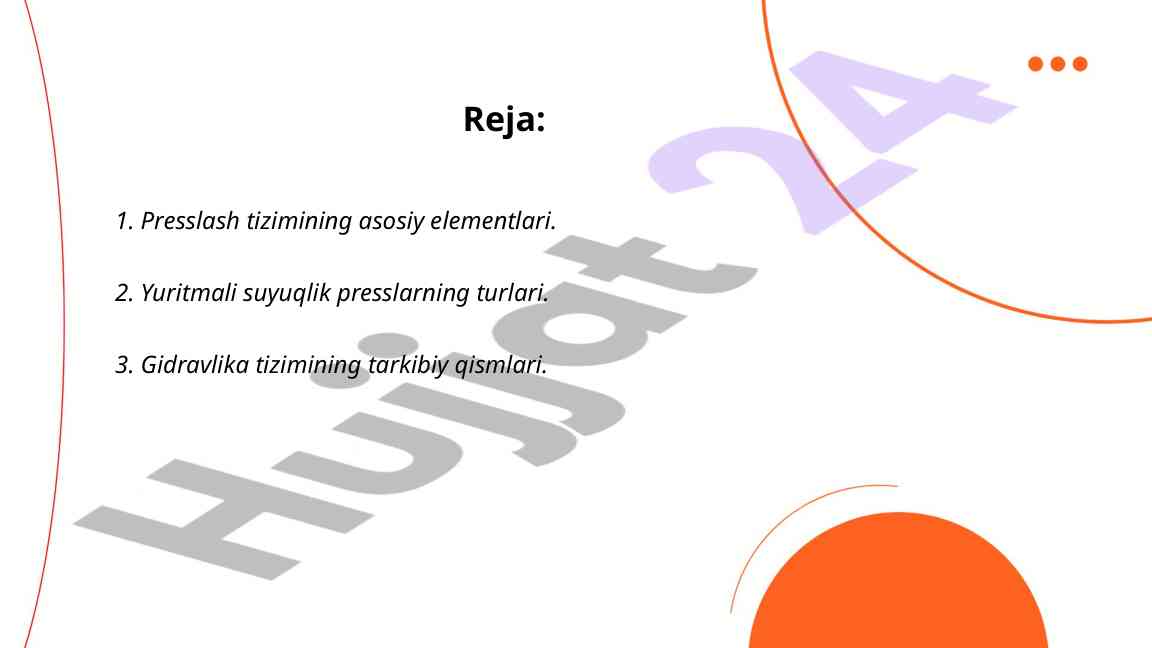 Reja:

1. Presslash tizimining asosiy elementlari.

2. Yuritmali suyuqlik presslarning turlari.

3. Gidravlika tizimining tarkibiy qismlari.

Hujjat 24